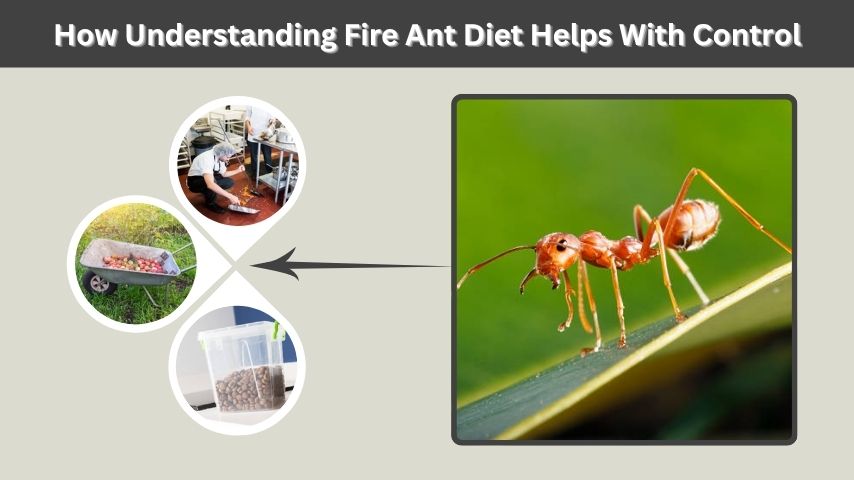 How Understanding Fire Ant Diet Helps With Control